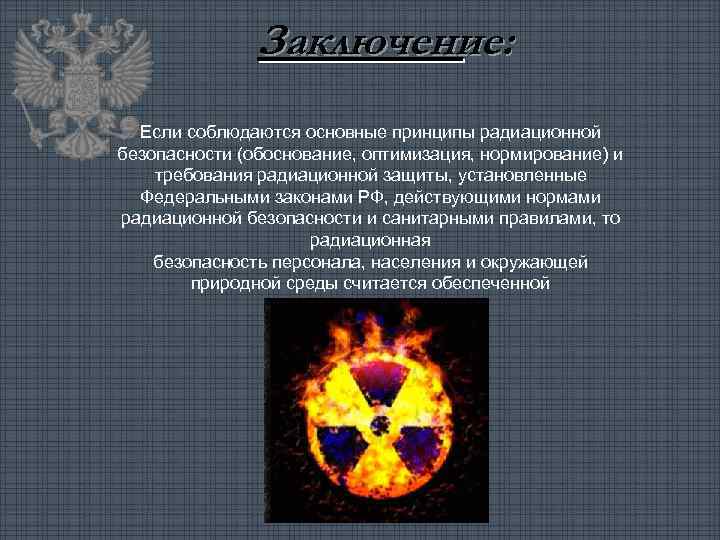 Заключение:

Если соблюдаются основные принципы радиационной безопасности (обоснование, оптимизация, нормирование) и требования радиационной защиты, установленные Федеральными законами РФ, действующими нормами радиационной безопасности и санитарными правилами, то радиационная безопасность персонала, населения и окружающей природной среды считается обеспеченной